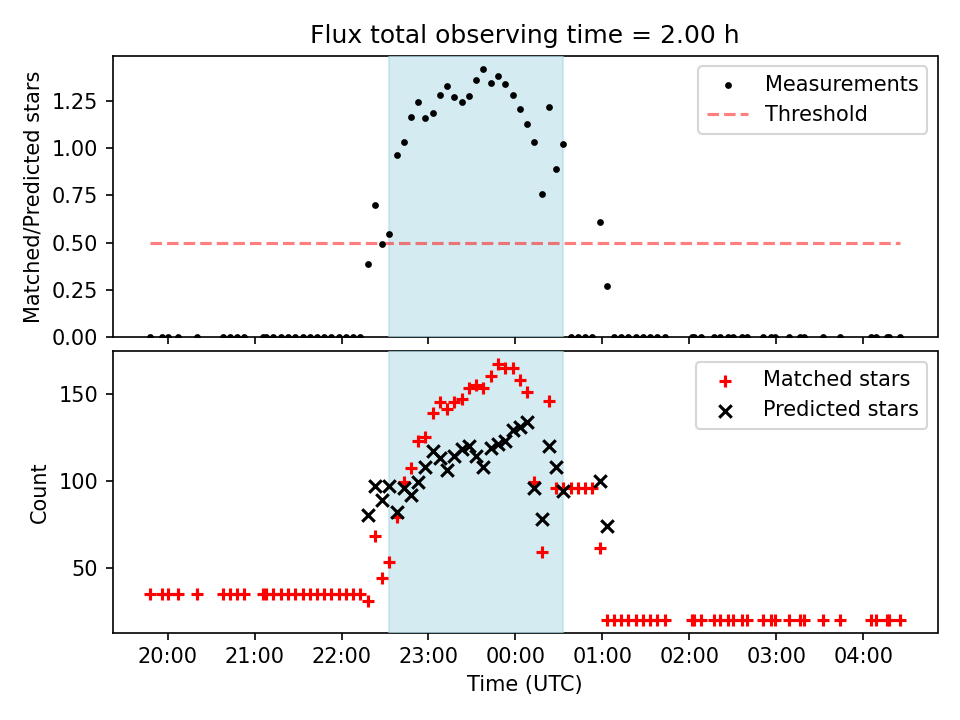 Flux total observing time = 2.00 h

Matched/Predicted stars

1.25
1.00
0.75
0.50
0.25
0.00

Measurements
Threshold

Count

150
100
50

Matched stars
Predicted stars

20:00 21:00 22:00 23:00 00:00 01:00 02:00 03:00 04:00

Time (UTC)